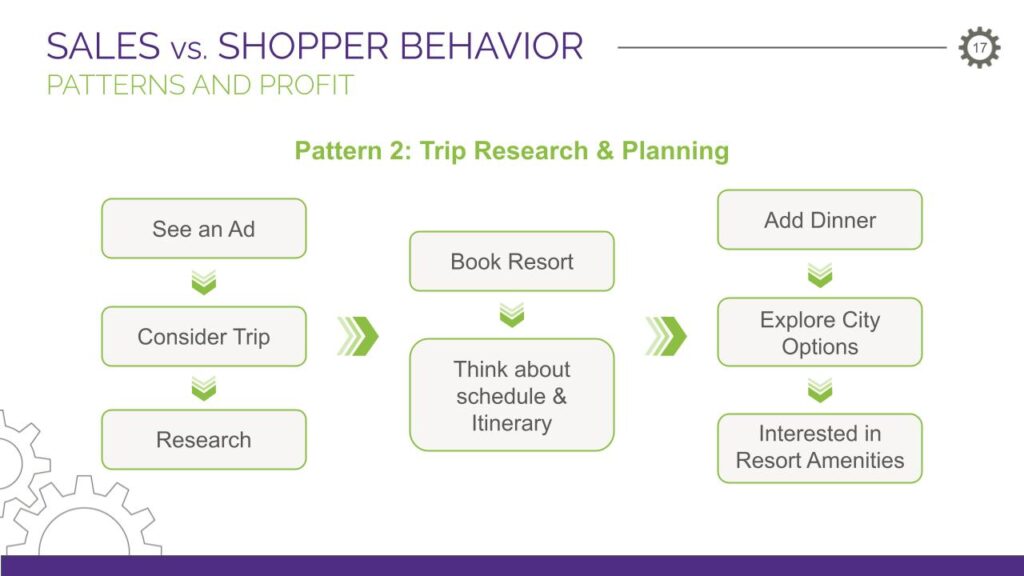 SALES vs. SHOPPER BEHAVIOR
PATTERNS AND PROFIT

17

Pattern 2: Trip Research & Planning

See an Ad

Consider Trip

Research

Book Resort

Think about schedule & Itinerary

Add Dinner

Explore City Options

Interested in Resort Amenities